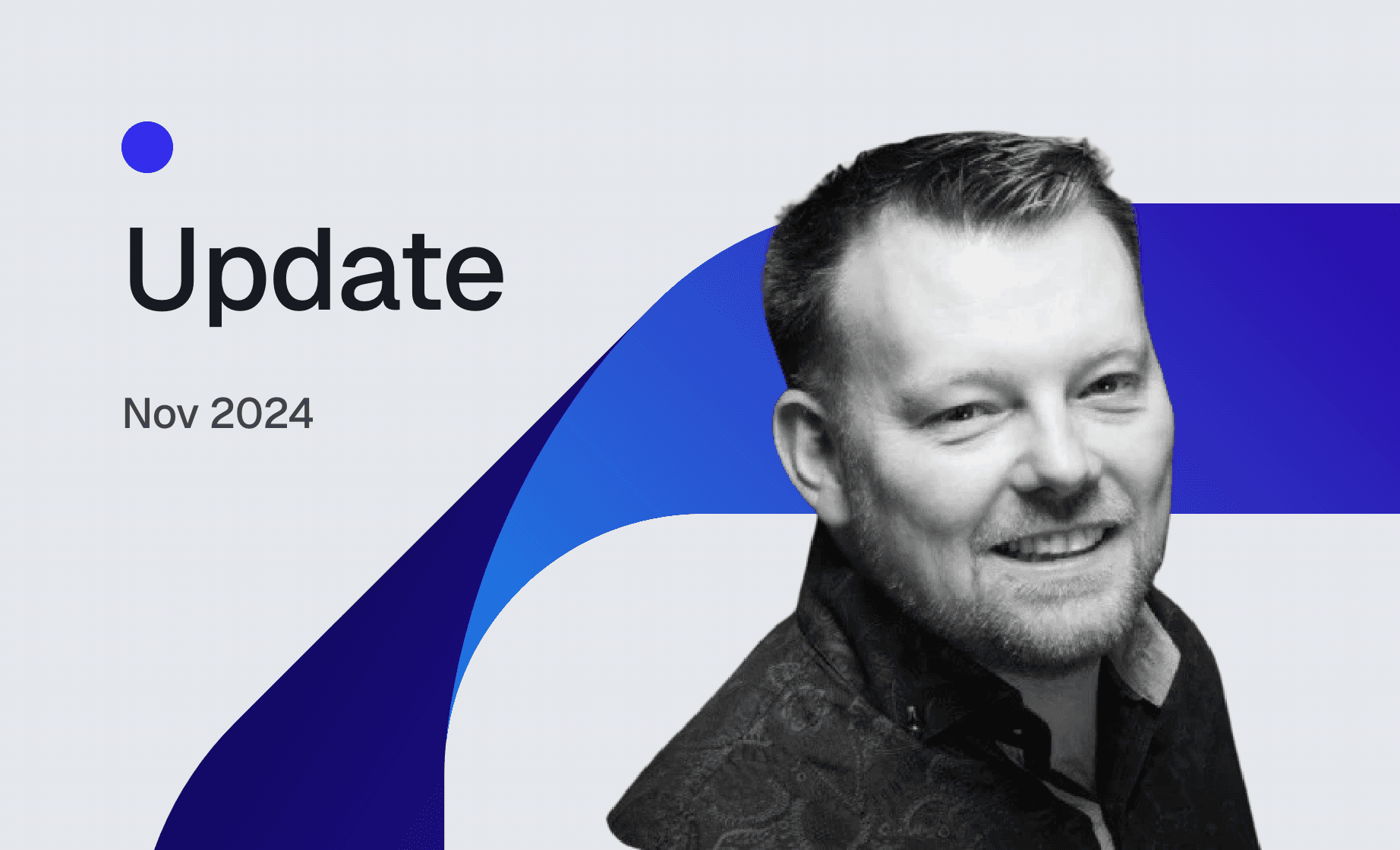 Update

Nov 2024